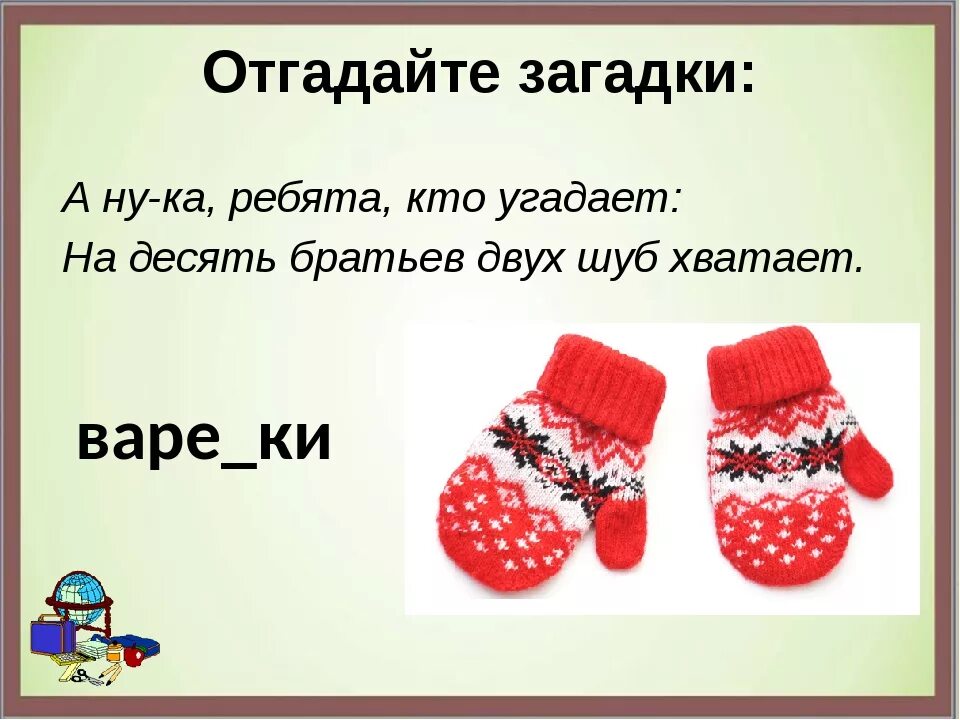 Отгадайте загадки:

А ну-ка, ребята, кто угадает:
На десять братьев двух шуб хватает.

варе_ки